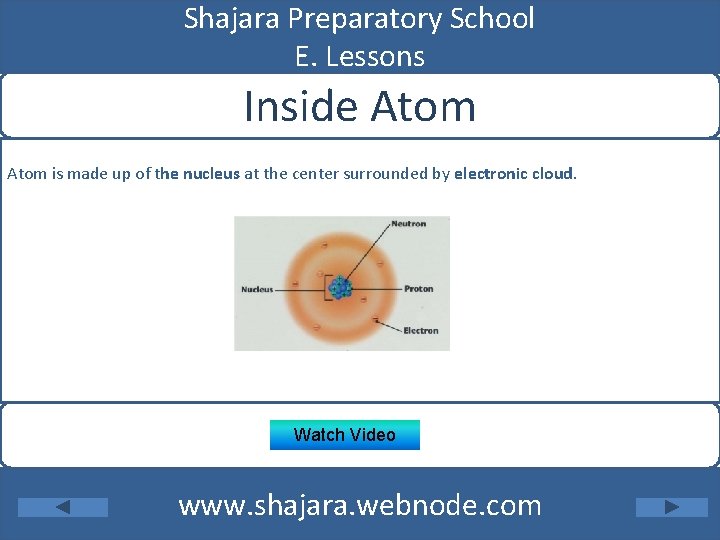 Shajara Preparatory School
E. Lessons

Inside Atom

Atom is made up of the nucleus at the center surrounded by electronic cloud.

Neutron
Nucleus
Proton
Electron

Watch Video

www.shajara.webnode.com